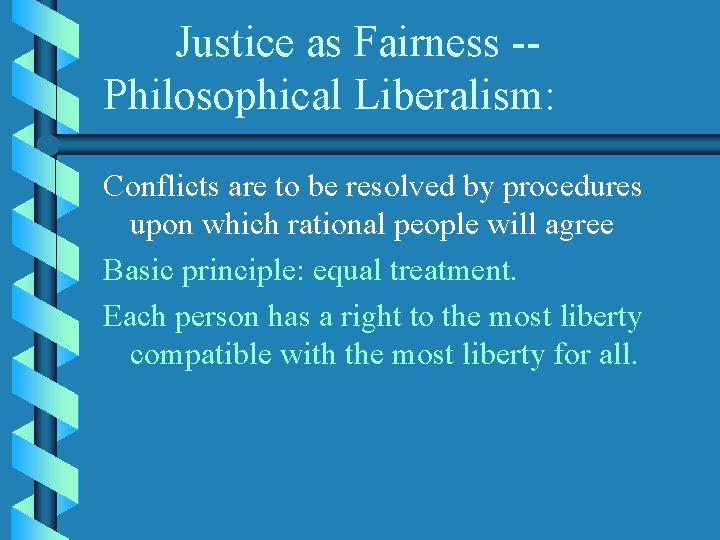 Justice as Fairness -- Philosophical Liberalism:

Conflicts are to be resolved by procedures upon which rational people will agree

Basic principle: equal treatment.

Each person has a right to the most liberty compatible with the most liberty for all.